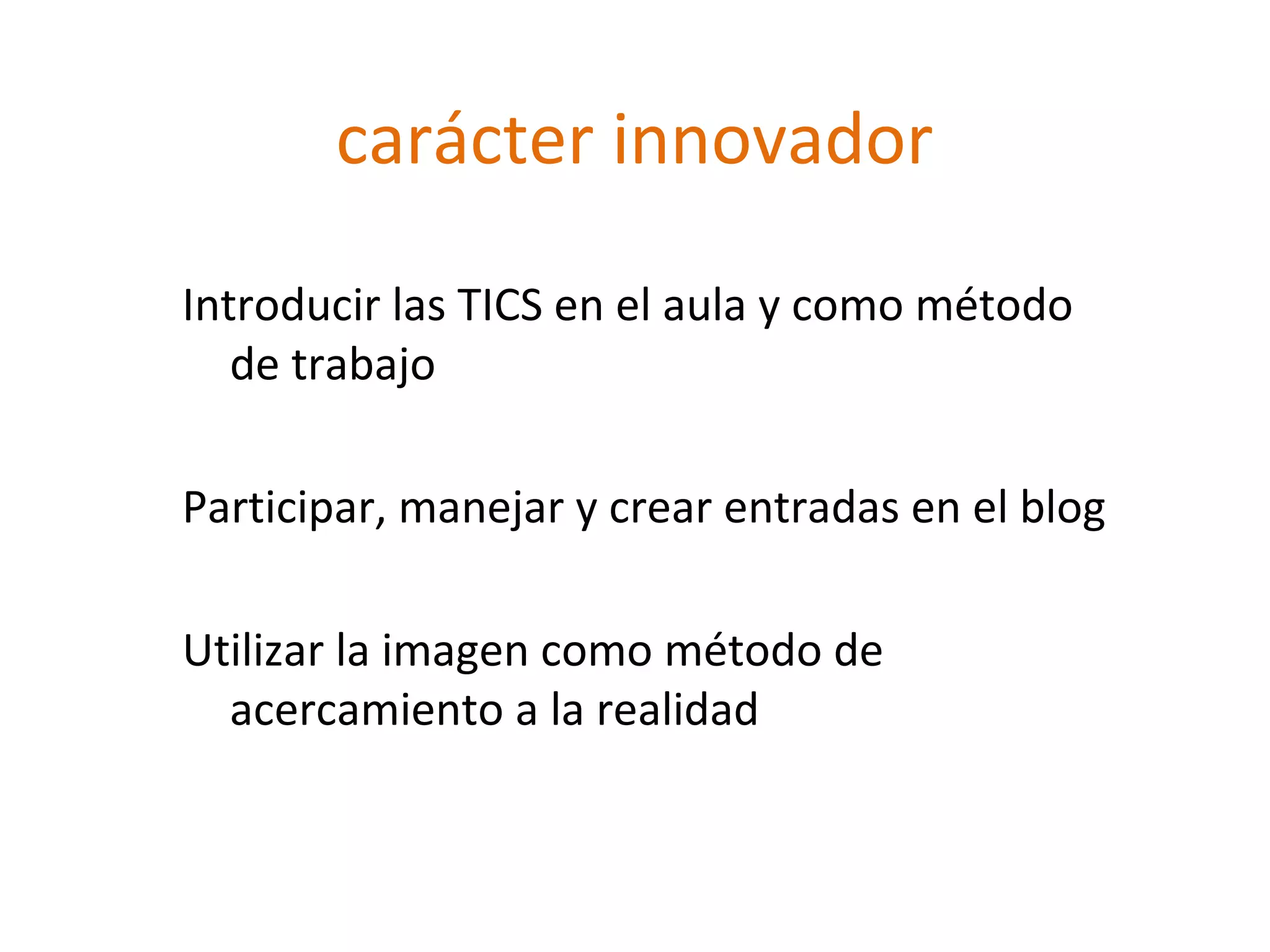 carácter innovador

Introducir las TICS en el aula y como método de trabajo

Participar, manejar y crear entradas en el blog

Utilizar la imagen como método de acercamiento a la realidad